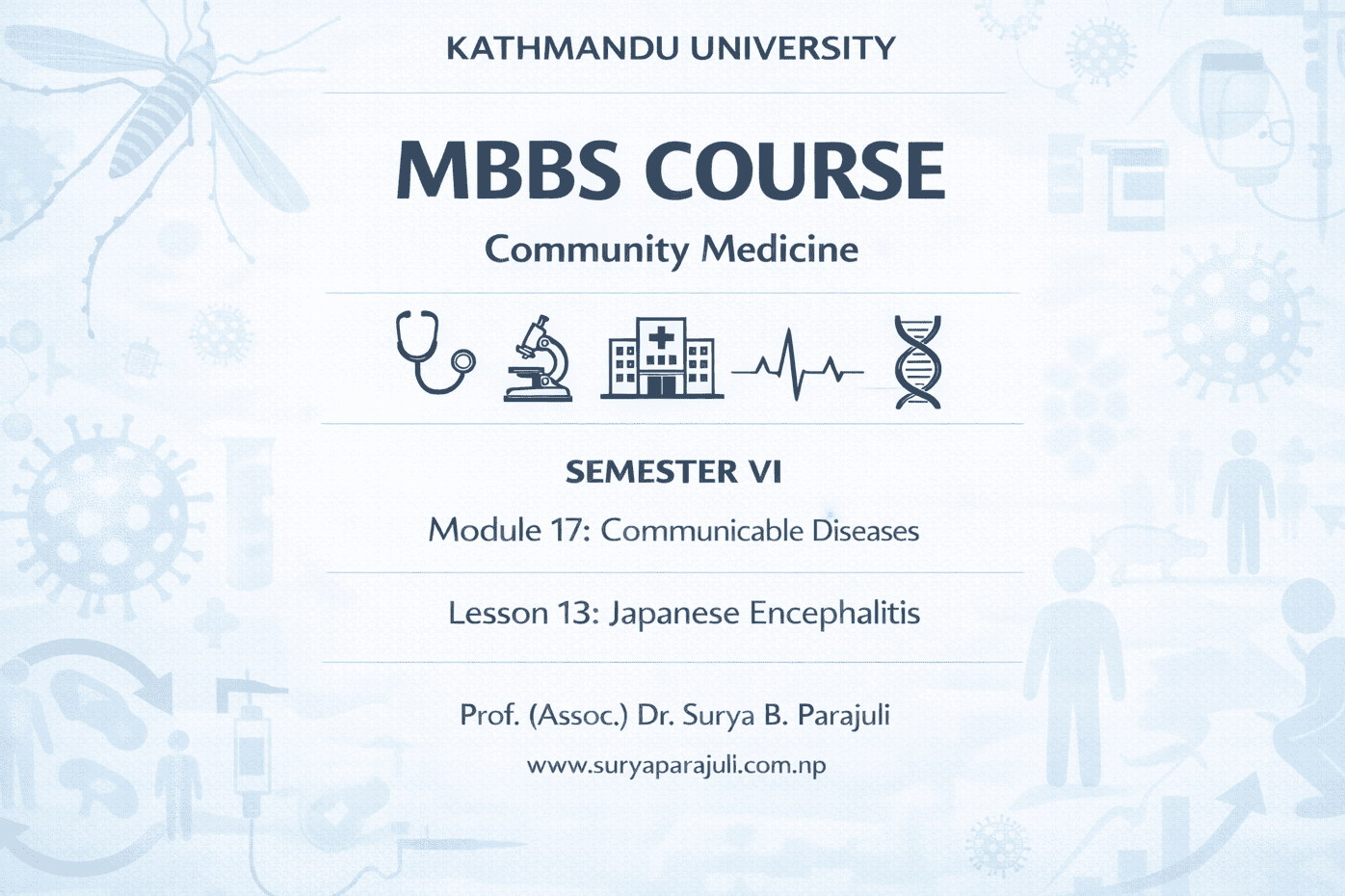 KATHMANDU UNIVERSITY

MBBS COURSE

Community Medicine

SEMESTER VI

Module 17: Communicable Diseases

Lesson 13: Japanese Encephalitis

Prof. (Assoc.) Dr. Surya B. Parajuli

www.suryaparajuli.com.np